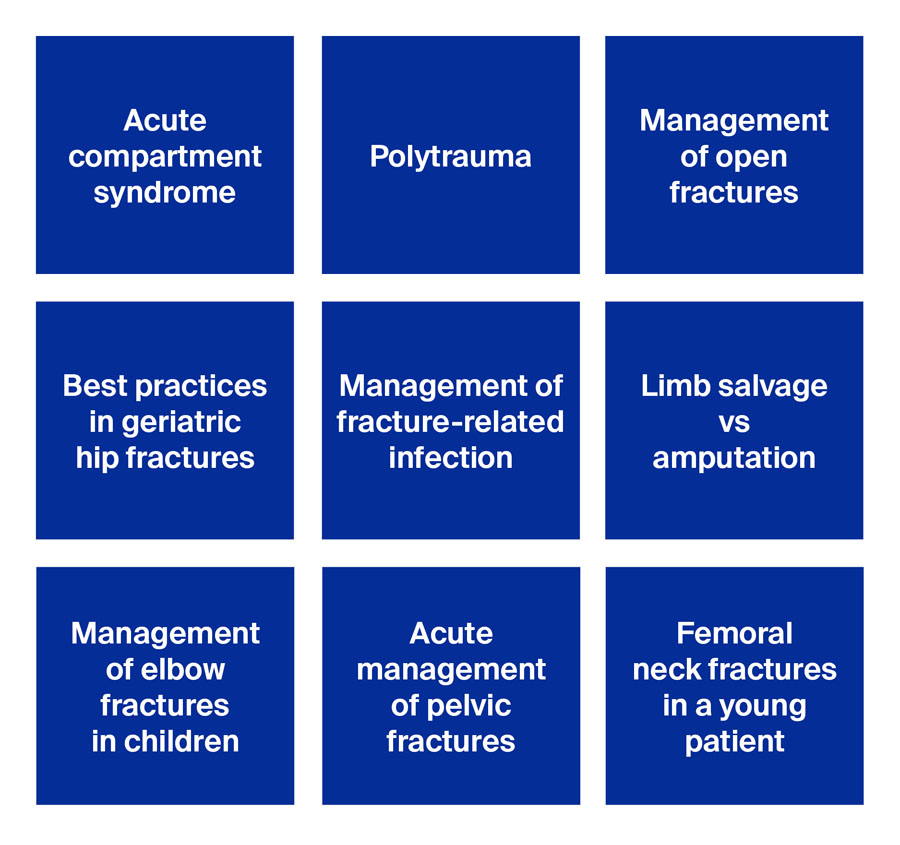 Acute compartment syndrome

Polytrauma

Management of open fractures

Best practices in geriatric hip fractures

Management of fracture-related infection

Limb salvage vs amputation

Management of elbow fractures in children

Acute management of pelvic fractures

Femoral neck fractures in a young patient